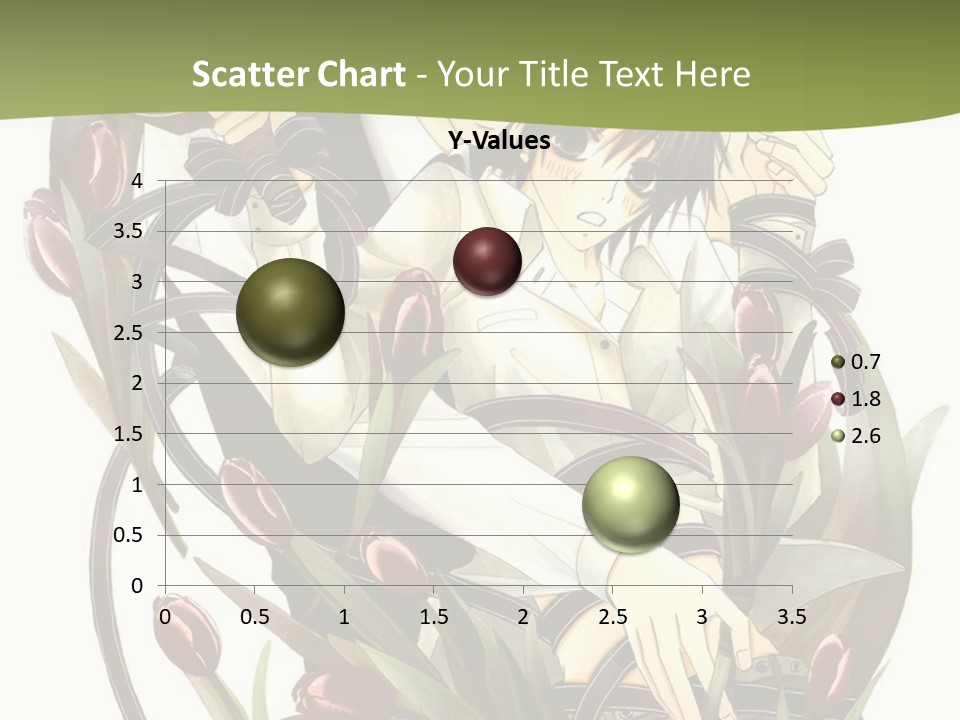 Scatter Chart - Your Title Text Here

Y-Values

4
3.5
3
2.5
2
1.5
1
0.5
0

0 0.5 1 1.5 2 2.5 3 3.5

0.7
1.8
2.6